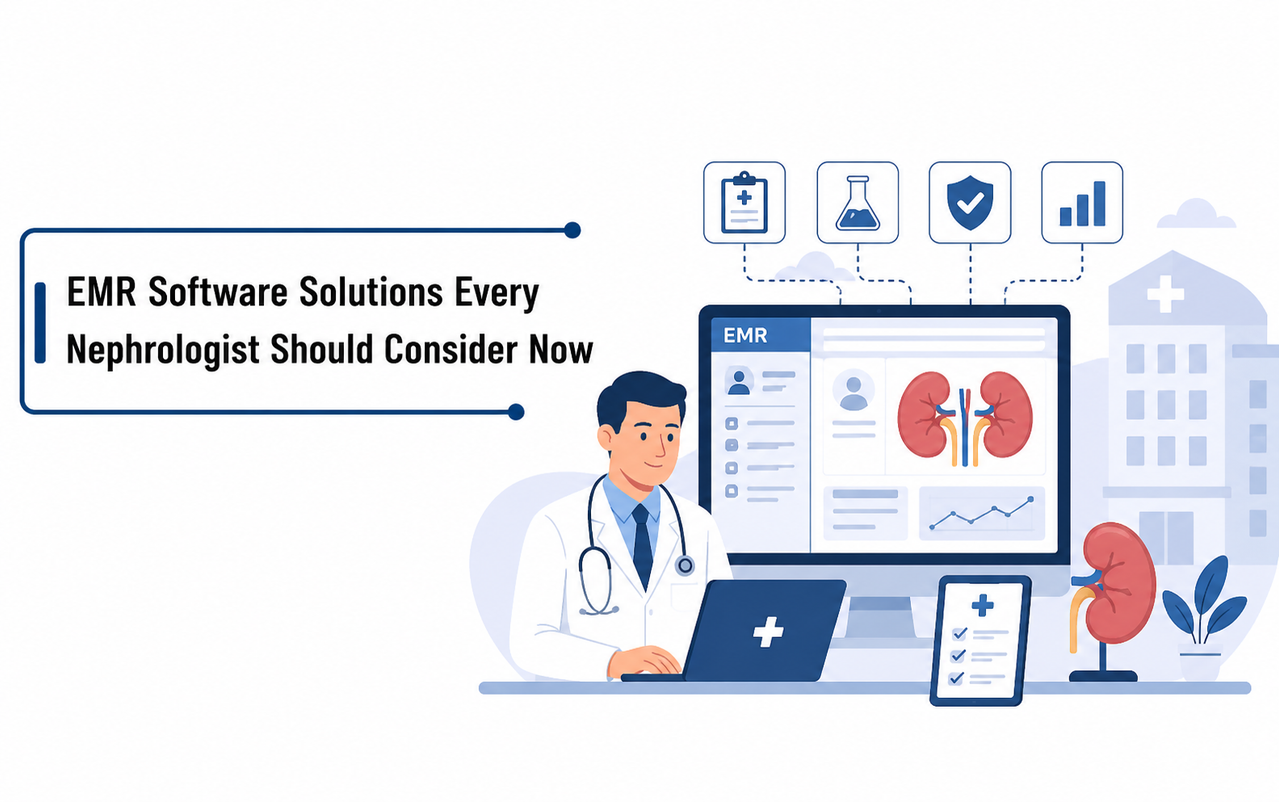 EMR Software Solutions Every Nephrologist Should Consider Now

EMR